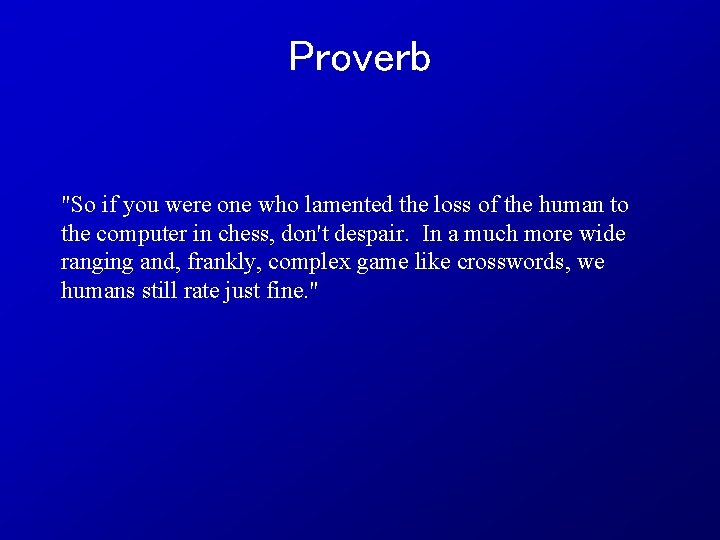 Proverb

"So if you were one who lamented the loss of the human to the computer in chess, don't despair. In a much more wide ranging and, frankly, complex game like crosswords, we humans still rate just fine."